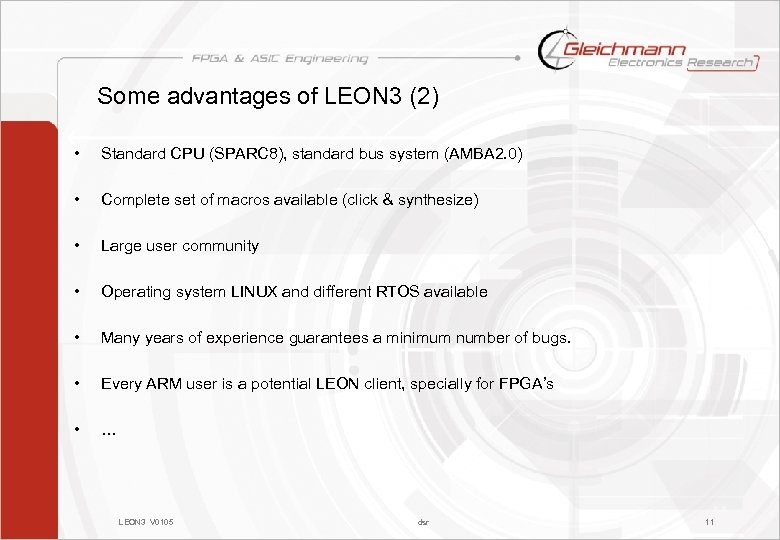 FPGA & ASIC Engineering

Gleichmann Electronics Research

Some advantages of LEON3 (2)

• Standard CPU (SPARC8), standard bus system (AMBA2.0)

• Complete set of macros available (click & synthesize)

• Large user community

• Operating system LINUX and different RTOS available

• Many years of experience guarantees a minimum number of bugs.

• Every ARM user is a potential LEON client, specially for FPGA's

• ...

LEON3 V0105

dsr

11